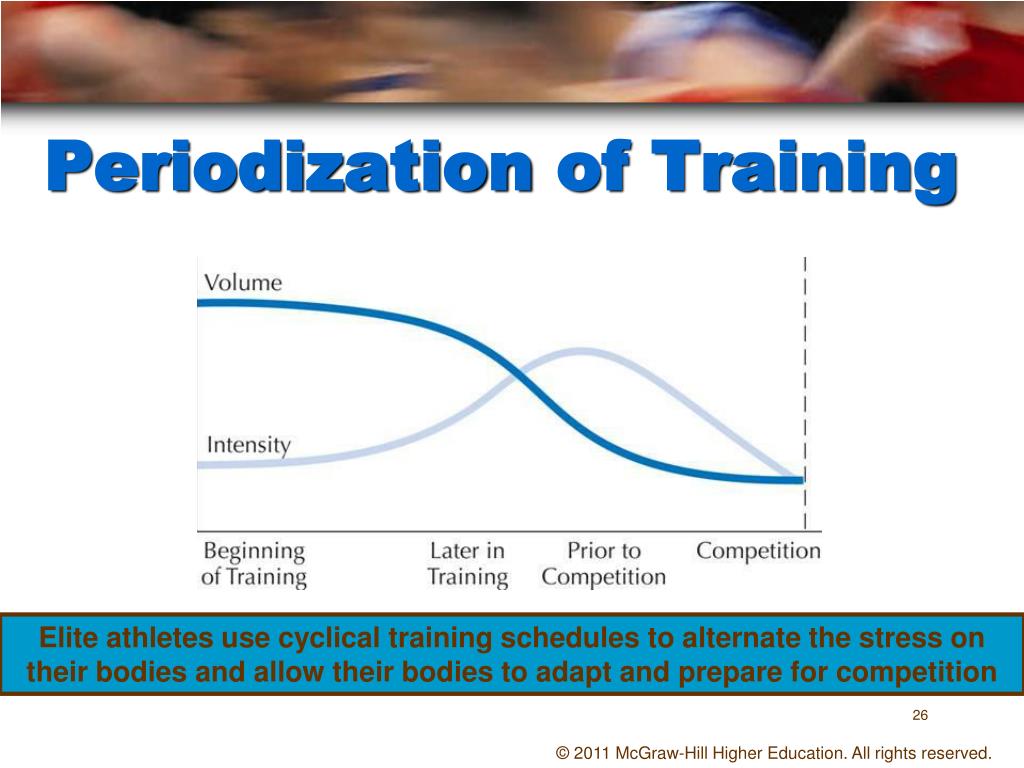 Periodization of Training

Volume

Intensity

Beginning of Training

Later in Training

Prior to Competition

Competition

Elite athletes use cyclical training schedules to alternate the stress on their bodies and allow their bodies to adapt and prepare for competition

26

© 2011 McGraw-Hill Higher Education. All rights reserved.